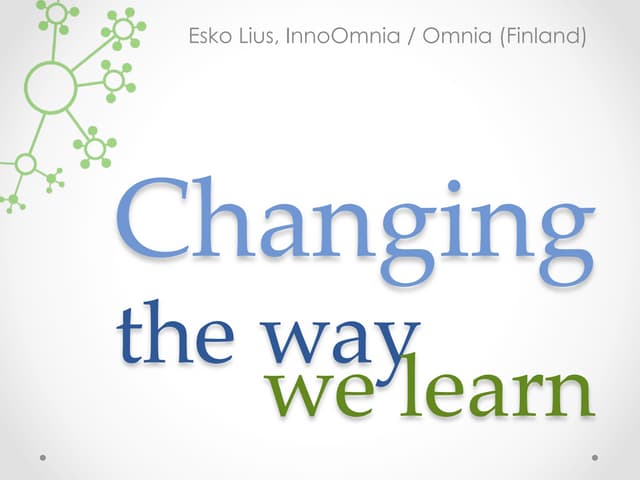 Esko Lius, InnoOmnia / Omnia (Finland)

Changing

the way
we learn